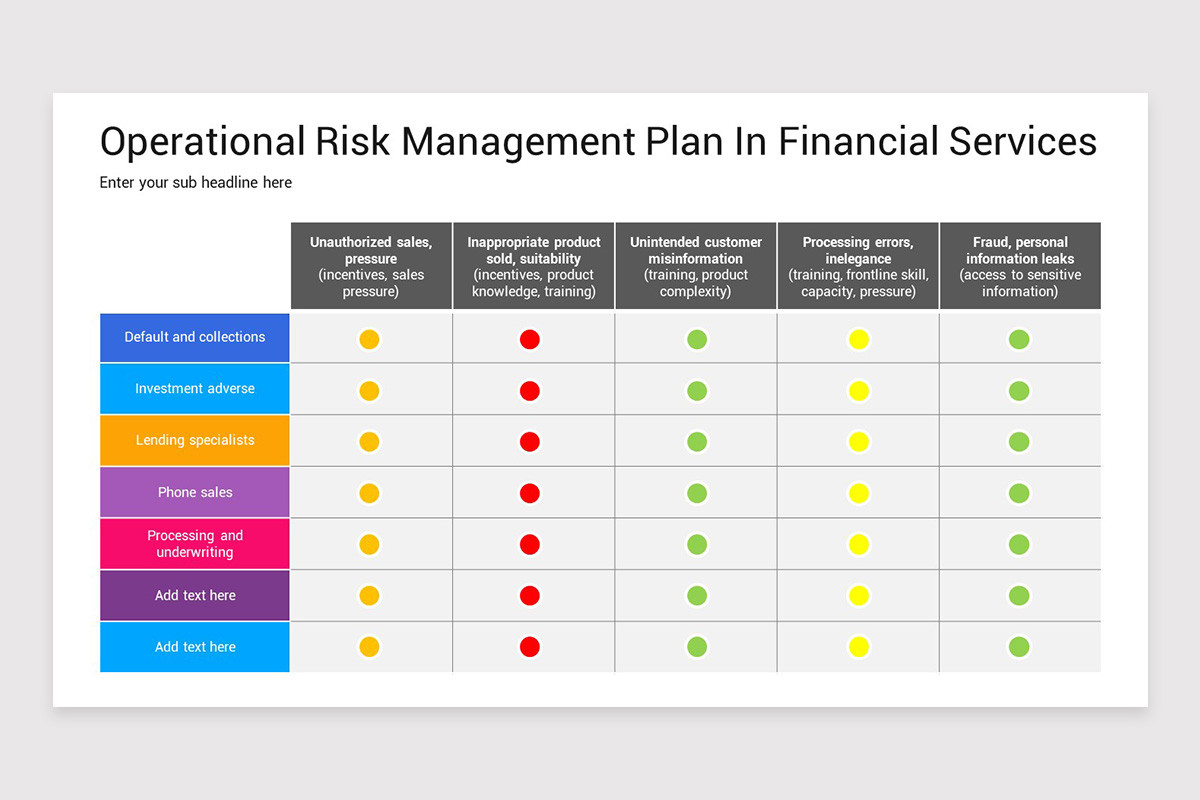 Operational Risk Management Plan In Financial Services

Enter your sub headline here

| | Unauthorized sales, pressure (incentives, sales pressure) | Inappropriate product sold, suitability (incentives, product knowledge, training) | Unintended customer misinformation (training, product complexity) | Processing errors, inelegance (training, frontline skill, capacity, pressure) | Fraud, personal information leaks (access to sensitive information) |
|---|---|---|---|---|---|
| Default and collections | | | | | |
| Investment adverse | | | | | |
| Lending specialists | | | | | |
| Phone sales | | | | | |
| Processing and underwriting | | | | | |
| Add text here | | | | | |
| Add text here | | | | | |